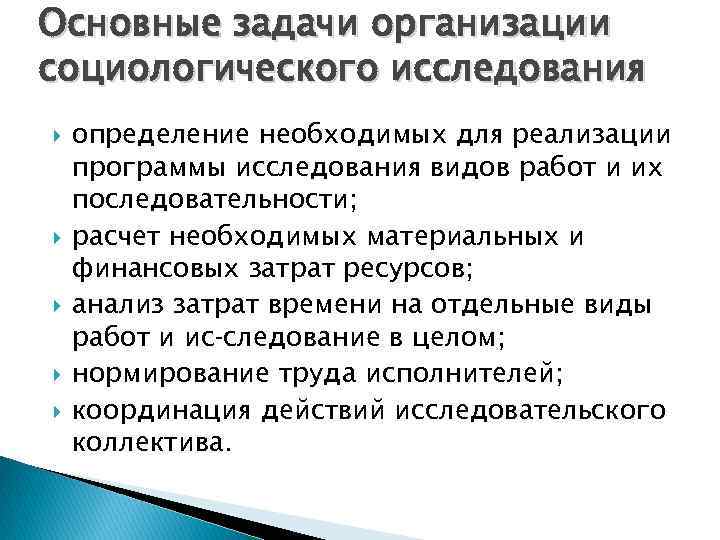 Основные задачи организации социологического исследования

определение необходимых для реализации программы исследования видов работ и их последовательности;

расчет необходимых материальных и финансовых затрат ресурсов;

анализ затрат времени на отдельные виды работ и ис-следование в целом;

нормирование труда исполнителей;

координация действий исследовательского коллектива.